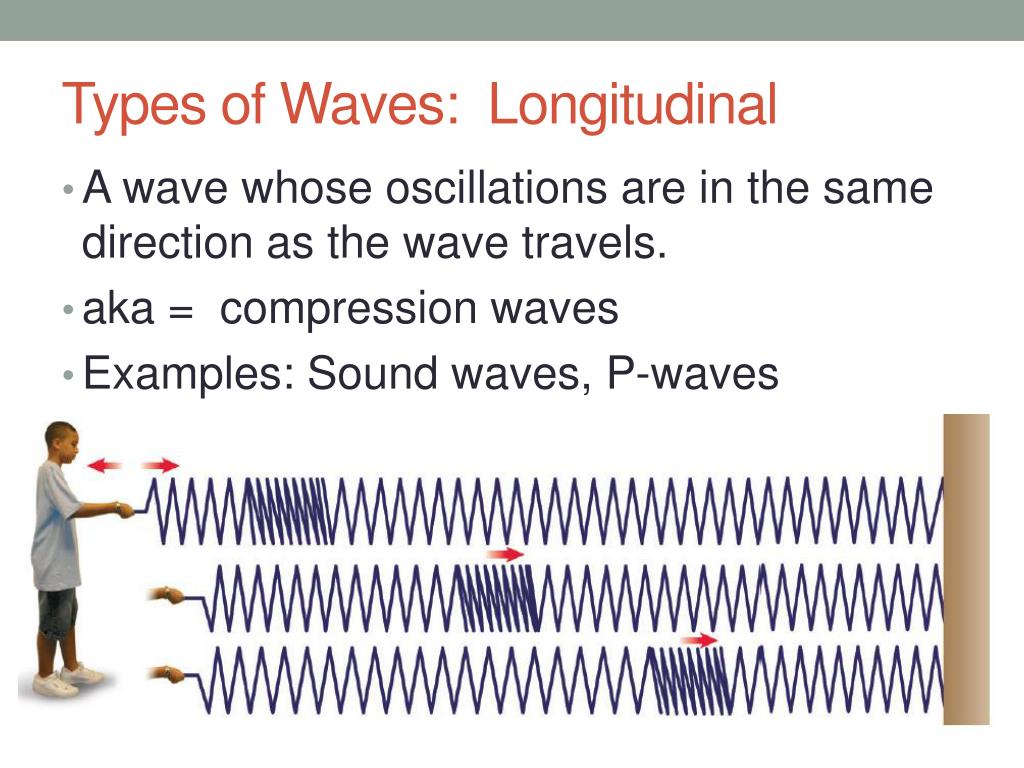 Types of Waves:  Longitudinal

• A wave whose oscillations are in the same direction as the wave travels.

• aka =  compression waves

• Examples: Sound waves, P-waves